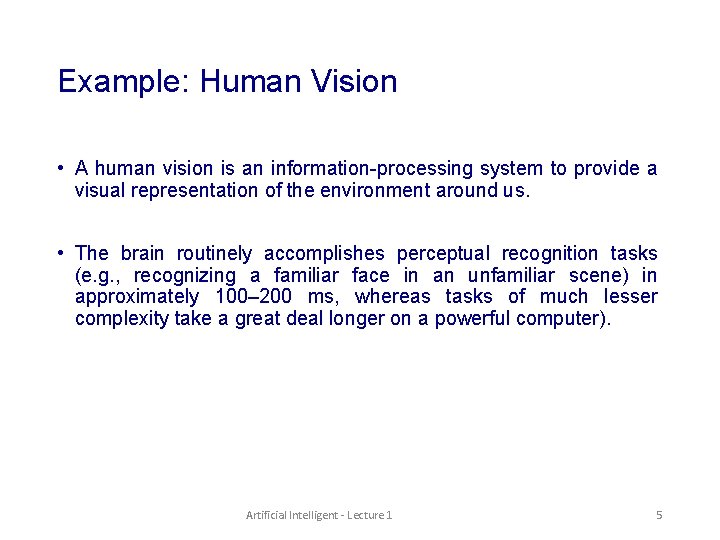 Example: Human Vision

• A human vision is an information-processing system to provide a visual representation of the environment around us.

• The brain routinely accomplishes perceptual recognition tasks (e.g., recognizing a familiar face in an unfamiliar scene) in approximately 100–200 ms, whereas tasks of much lesser complexity take a great deal longer on a powerful computer).

Artificial Intelligent - Lecture 1

5